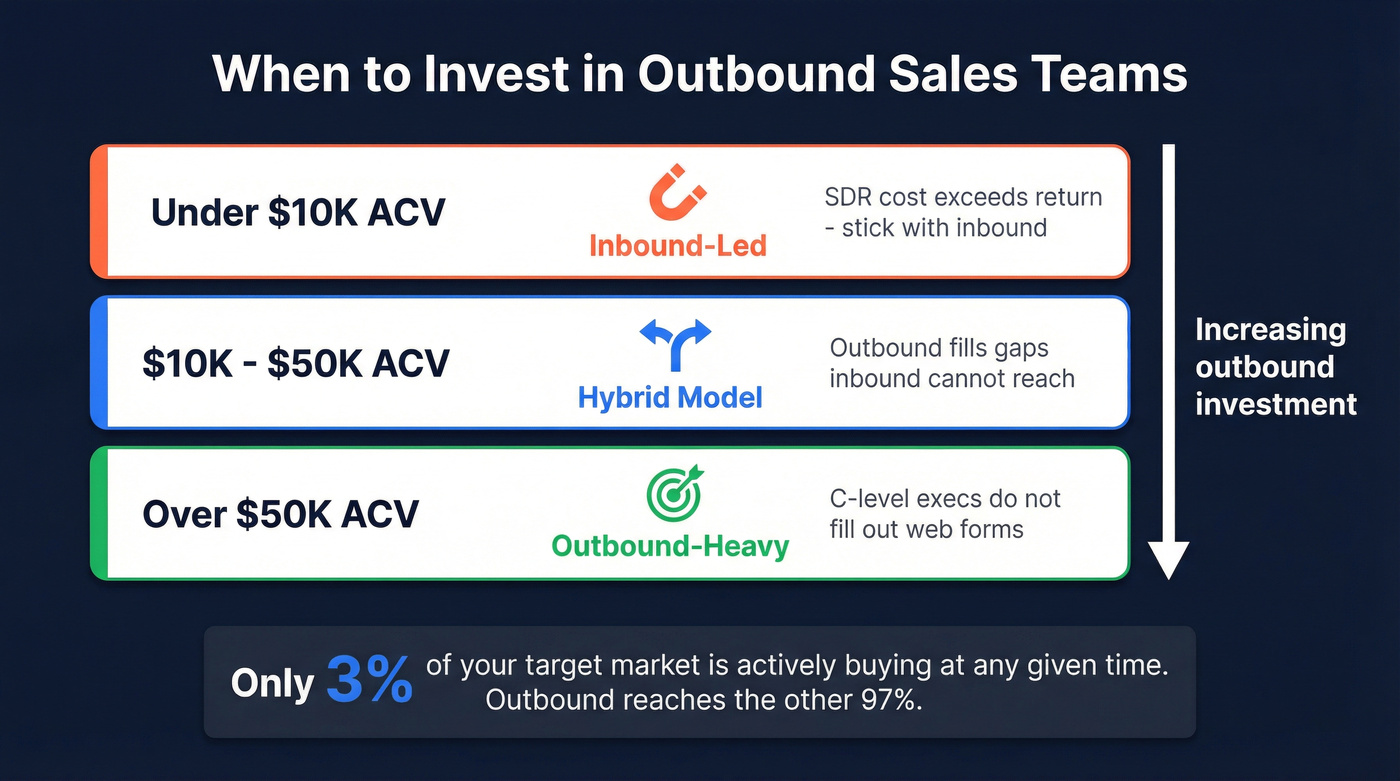 When to Invest in Outbound Sales Teams

Under \$10K ACV

Inbound-Led

SDR cost exceeds return - stick with inbound

\$10K - \$50K ACV

Hybrid Model

Outbound fills gaps inbound cannot reach

Over \$50K ACV

Outbound-Heavy

C-level execs do not fill out web forms

Increasing outbound investment

Only 3% of your target market is actively buying at any given time. Outbound reaches the other 97%.